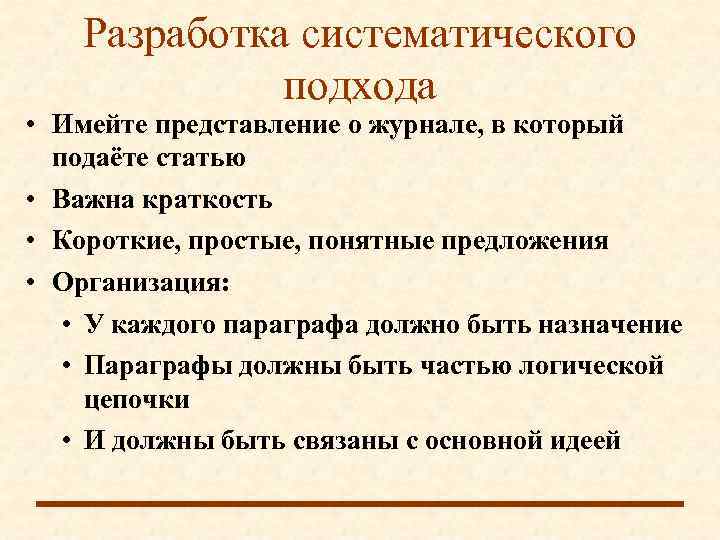 Разработка систематического подхода

• Имейте представление о журнале, в который подаёте статью
• Важна краткость
• Короткие, простые, понятные предложения
• Организация:
  • У каждого параграфа должно быть назначение
  • Параграфы должны быть частью логической цепочки
  • И должны быть связаны с основной идеей